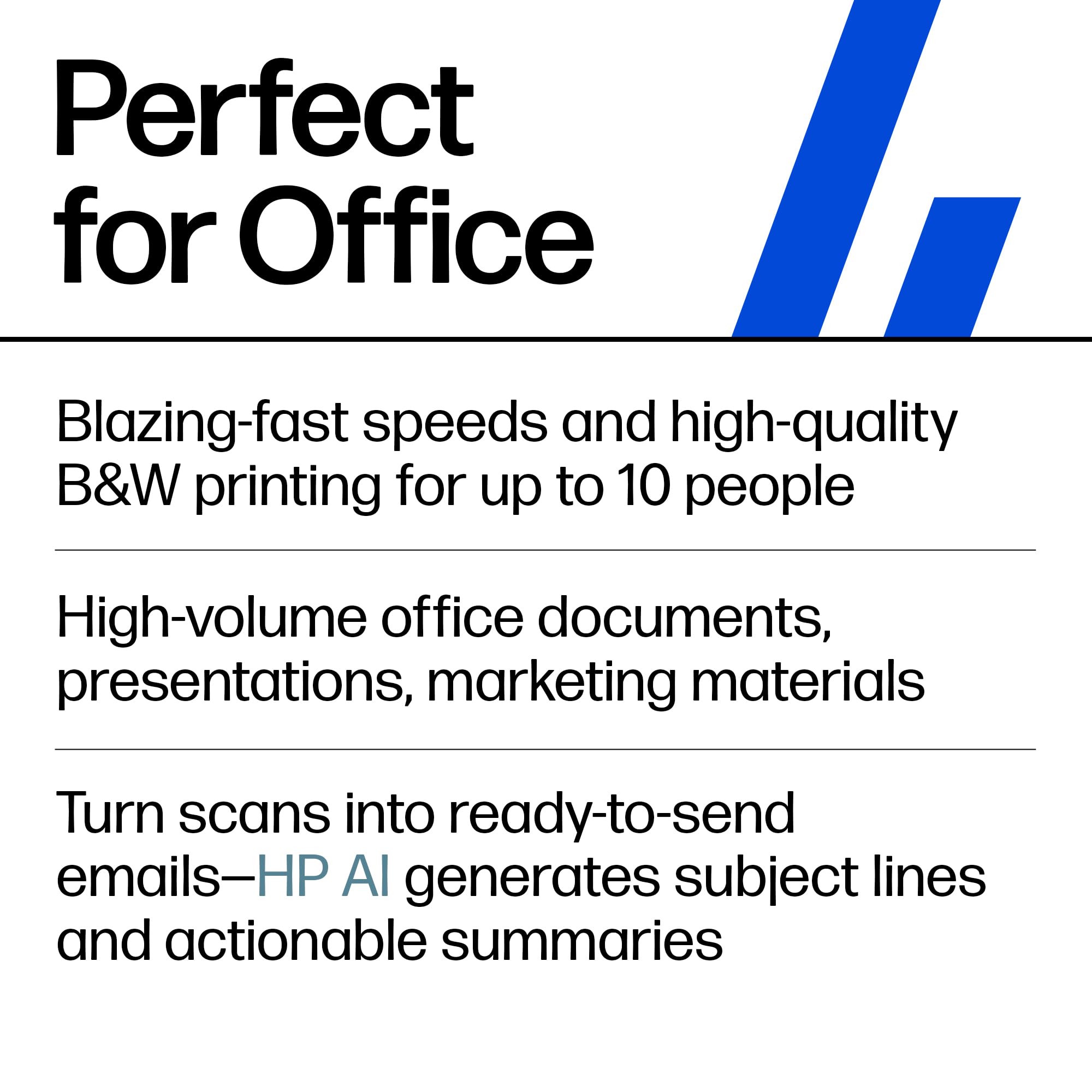 Perfect for Office

Blazing-fast speeds and high-quality B&W printing for up to 10 people

High-volume office documents, presentations, marketing materials

Turn scans into ready-to-send emails—HP AI generates subject lines and actionable summaries